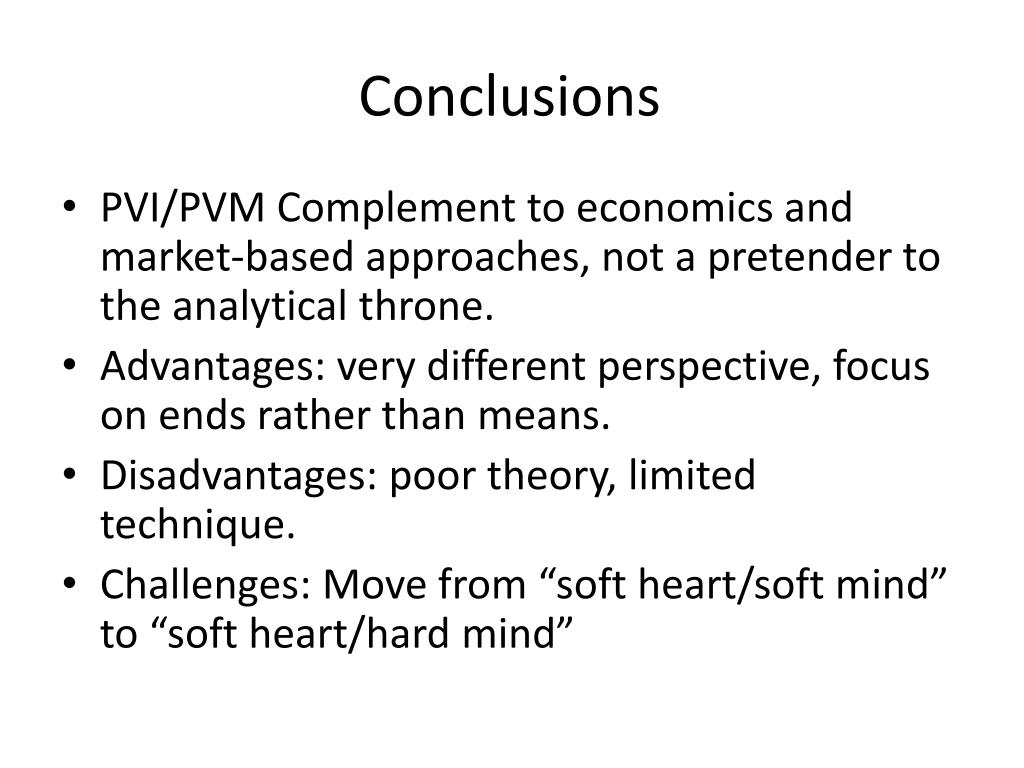 Conclusions

• PVI/PVM Complement to economics and market-based approaches, not a pretender to the analytical throne.
• Advantages: very different perspective, focus on ends rather than means.
• Disadvantages: poor theory, limited technique.
• Challenges: Move from “soft heart/soft mind” to “soft heart/hard mind”